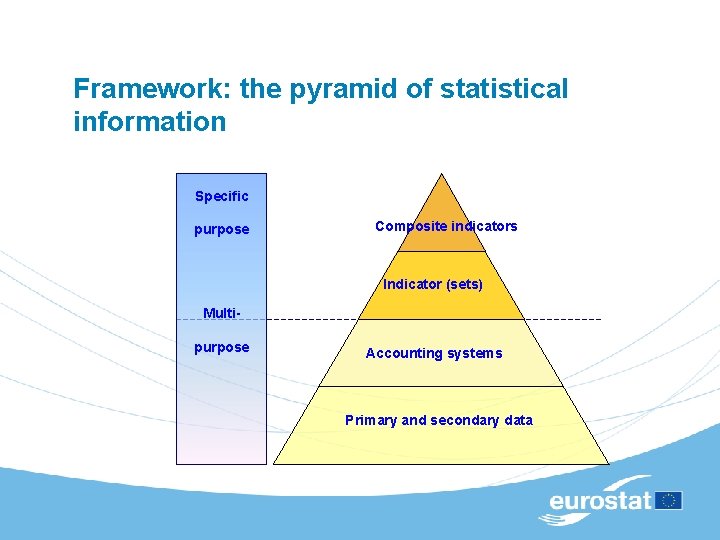 Framework: the pyramid of statistical information

Specific

purpose

Multi-

purpose

Composite indicators

Indicator (sets)

Accounting systems

Primary and secondary data

eurostat